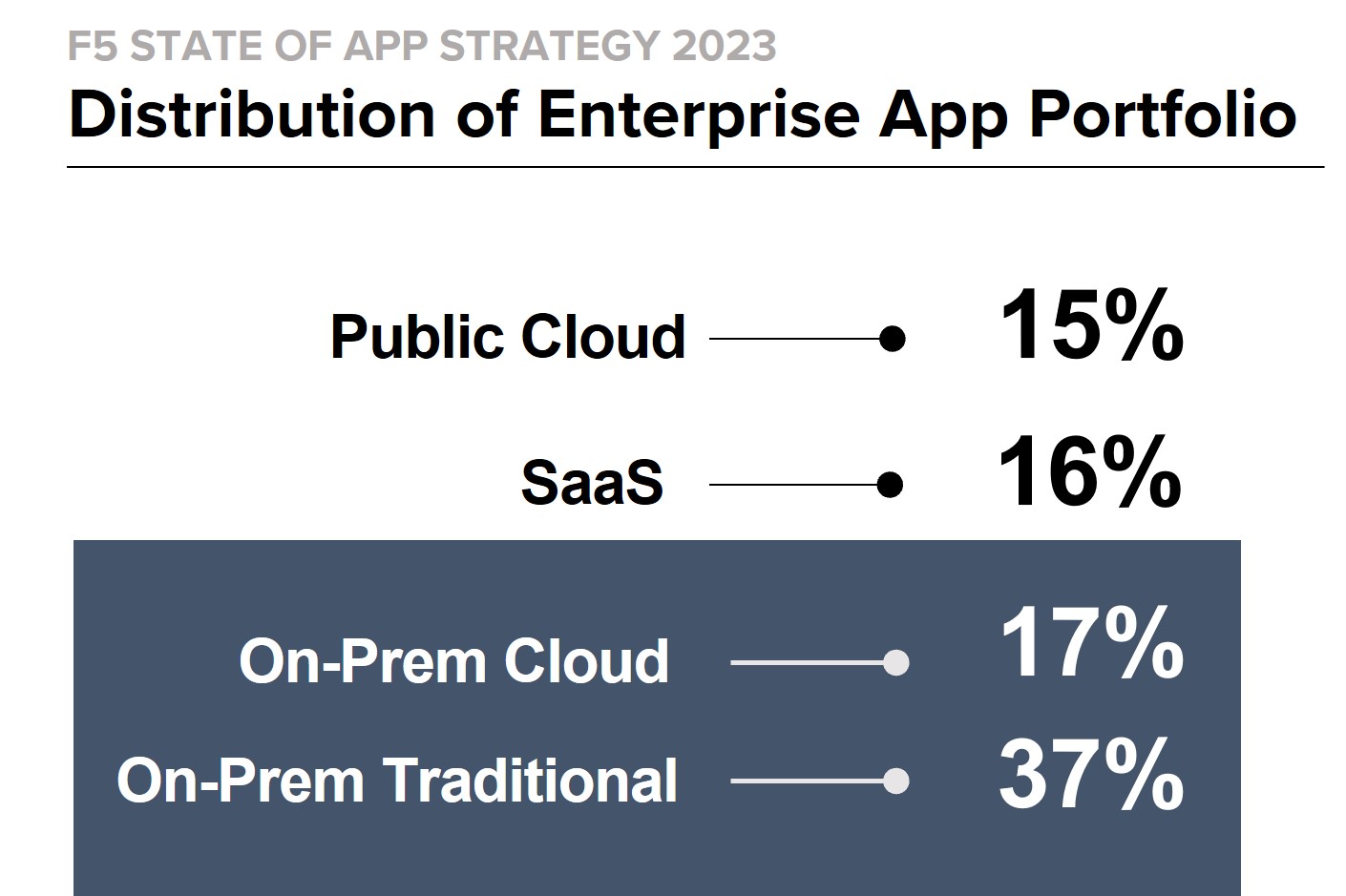 F5 STATE OF APP STRATEGY 2023

Distribution of Enterprise App Portfolio

Public Cloud 15%

SaaS 16%

On-Prem Cloud 17%

On-Prem Traditional 37%